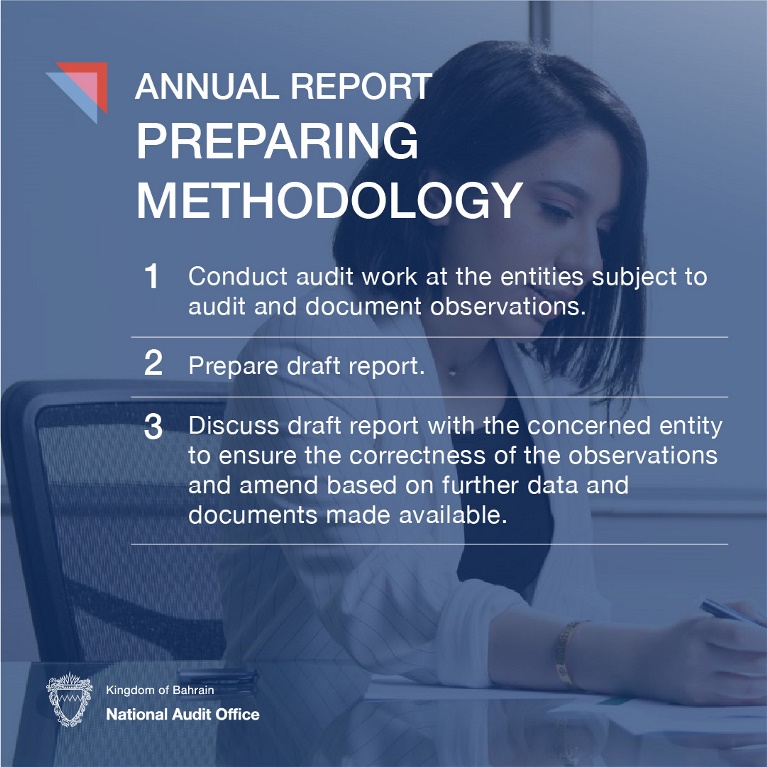 ANNUAL REPORT
PREPARING METHODOLOGY

1 Conduct audit work at the entities subject to audit and document observations.

2 Prepare draft report.

3 Discuss draft report with the concerned entity to ensure the correctness of the observations and amend based on further data and documents made available.

Kingdom of Bahrain
National Audit Office